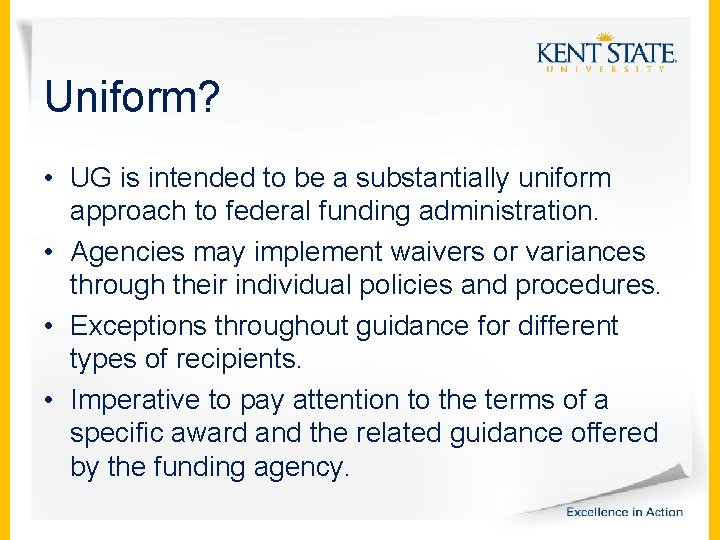 KENT STATE
UNIVERSITY

Uniform?

• UG is intended to be a substantially uniform approach to federal funding administration.
• Agencies may implement waivers or variances through their individual policies and procedures.
• Exceptions throughout guidance for different types of recipients.
• Imperative to pay attention to the terms of a specific award and the related guidance offered by the funding agency.

Excellence in Action